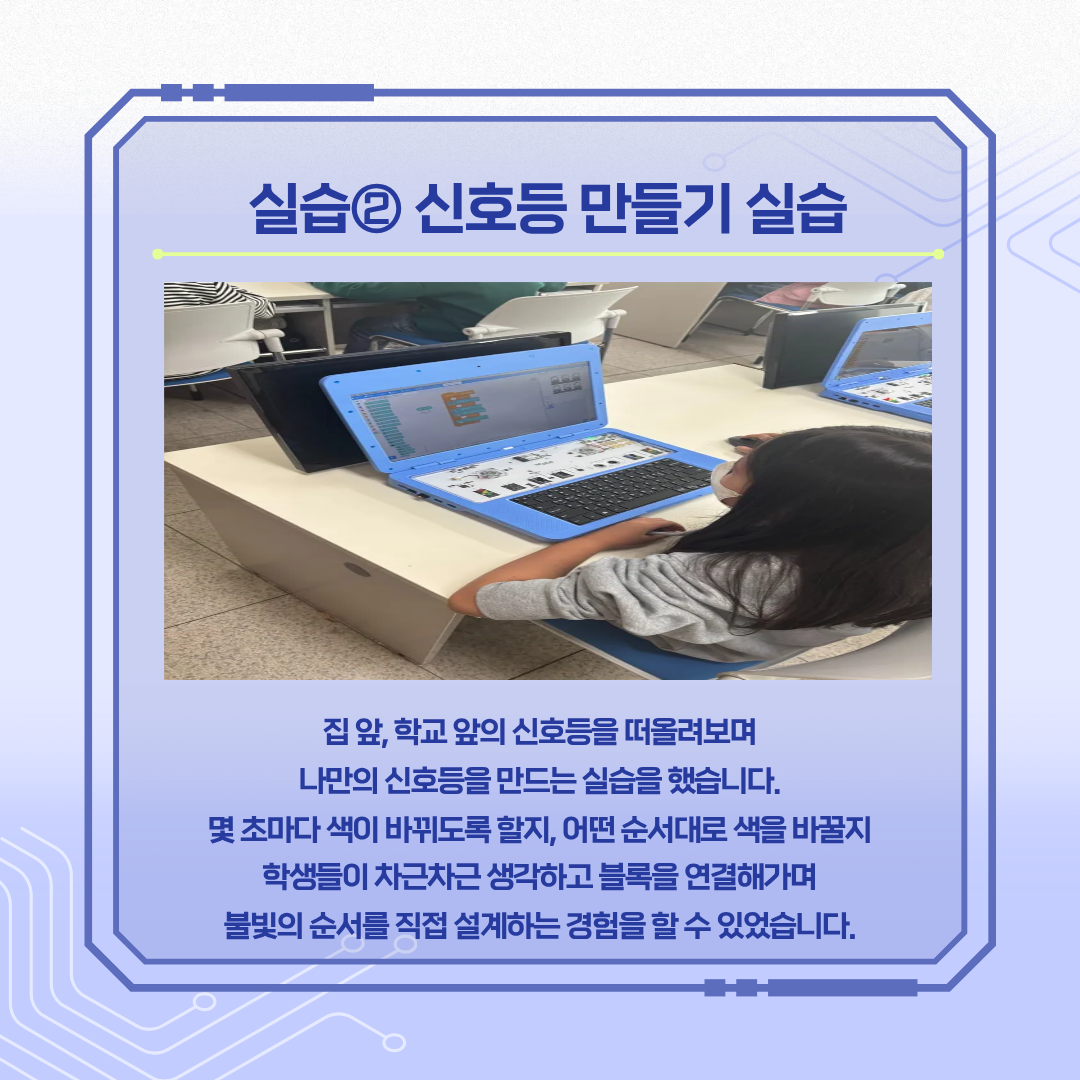 실습② 신호등 만들기 실습

집 앞, 학교 앞의 신호등을 떠올려보며
나만의 신호등을 만드는 실습을 했습니다.
몇 초마다 색이 바뀌도록 할지, 어떤 순서대로 색을 바꿀지
학생들이 차근차근 생각하고 블록을 연결해가며
불빛의 순서를 직접 설계하는 경험을 할 수 있었습니다.